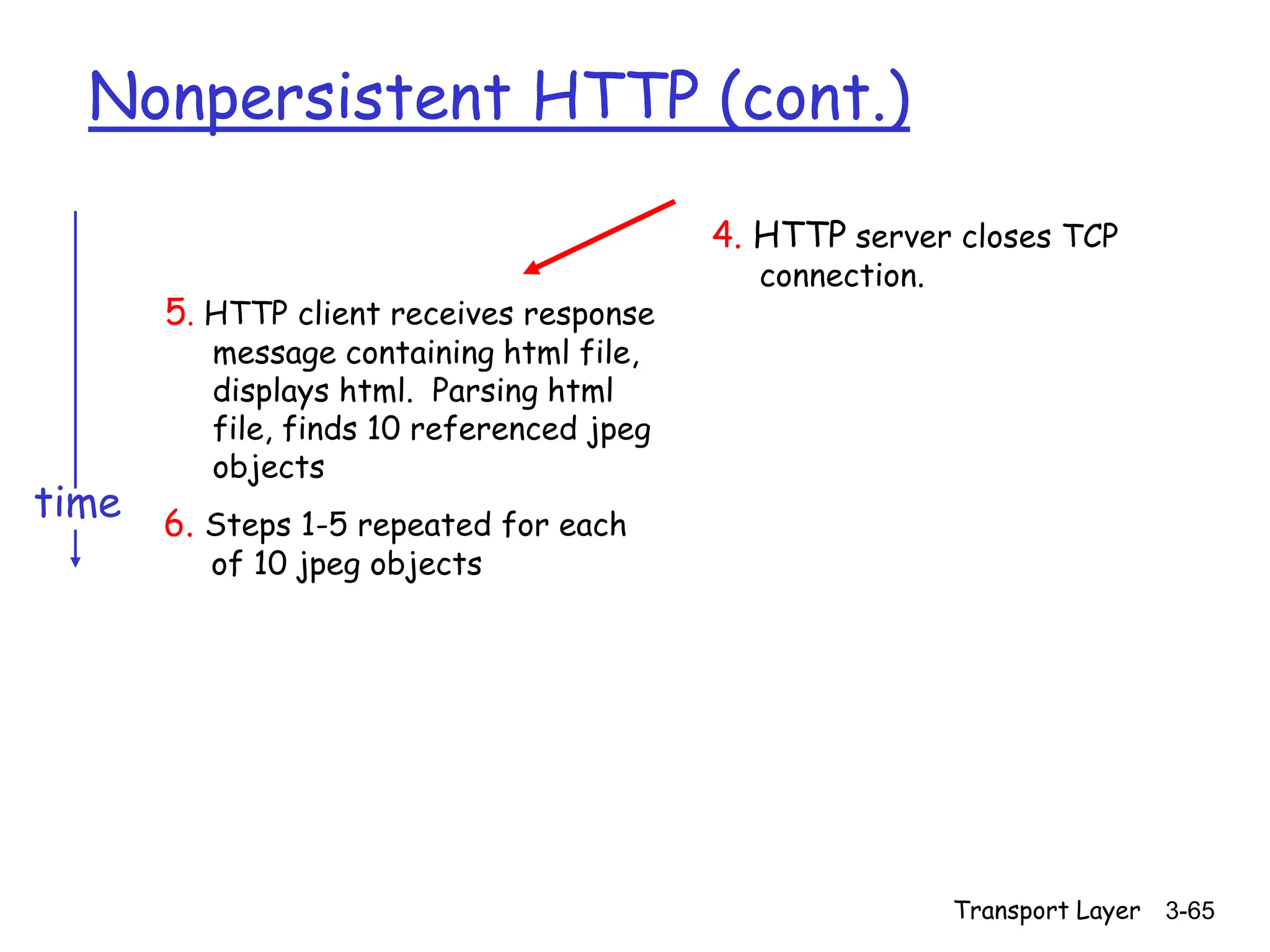 Nonpersistent HTTP (cont.)

4. HTTP server closes TCP connection.

5. HTTP client receives response message containing html file, displays html. Parsing html file, finds 10 referenced jpeg objects

time

6. Steps 1-5 repeated for each of 10 jpeg objects

Transport Layer 3-65